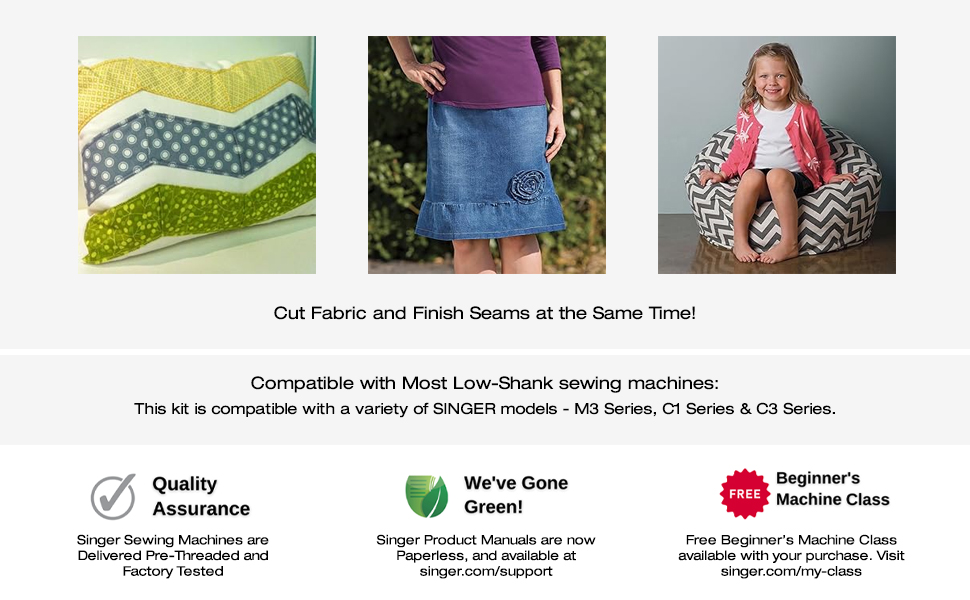 Cut Fabric and Finish Seams at the Same Time!

Compatible with Most Low-Shank sewing machines:
This kit is compatible with a variety of SINGER models - M3 Series, C1 Series & C3 Series.

Quality Assurance

Singer Sewing Machines are Delivered Pre-Threaded and Factory Tested

We've Gone Green!

Singer Product Manuals are now Paperless, and available at singer.com/support

FREE

Beginner's Machine Class

Free Beginner's Machine Class available with your purchase. Visit singer.com/my-class